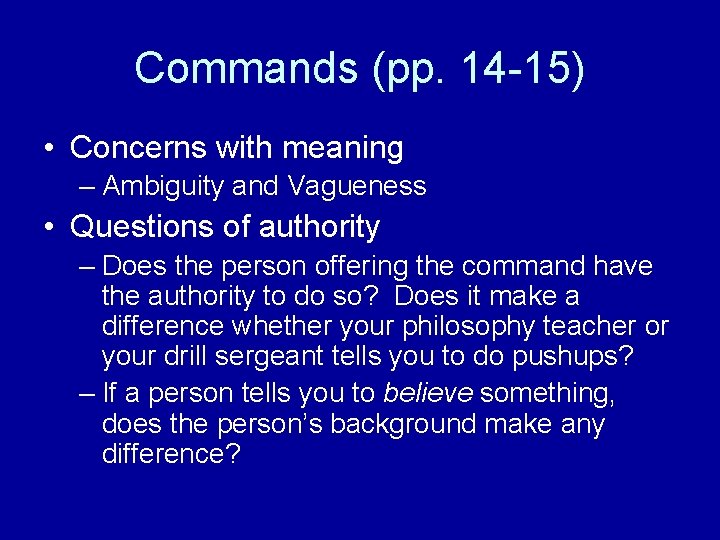 Commands (pp. 14-15)

• Concerns with meaning
– Ambiguity and Vagueness

• Questions of authority
– Does the person offering the command have the authority to do so? Does it make a difference whether your philosophy teacher or your drill sergeant tells you to do pushups?
– If a person tells you to believe something, does the person's background make any difference?